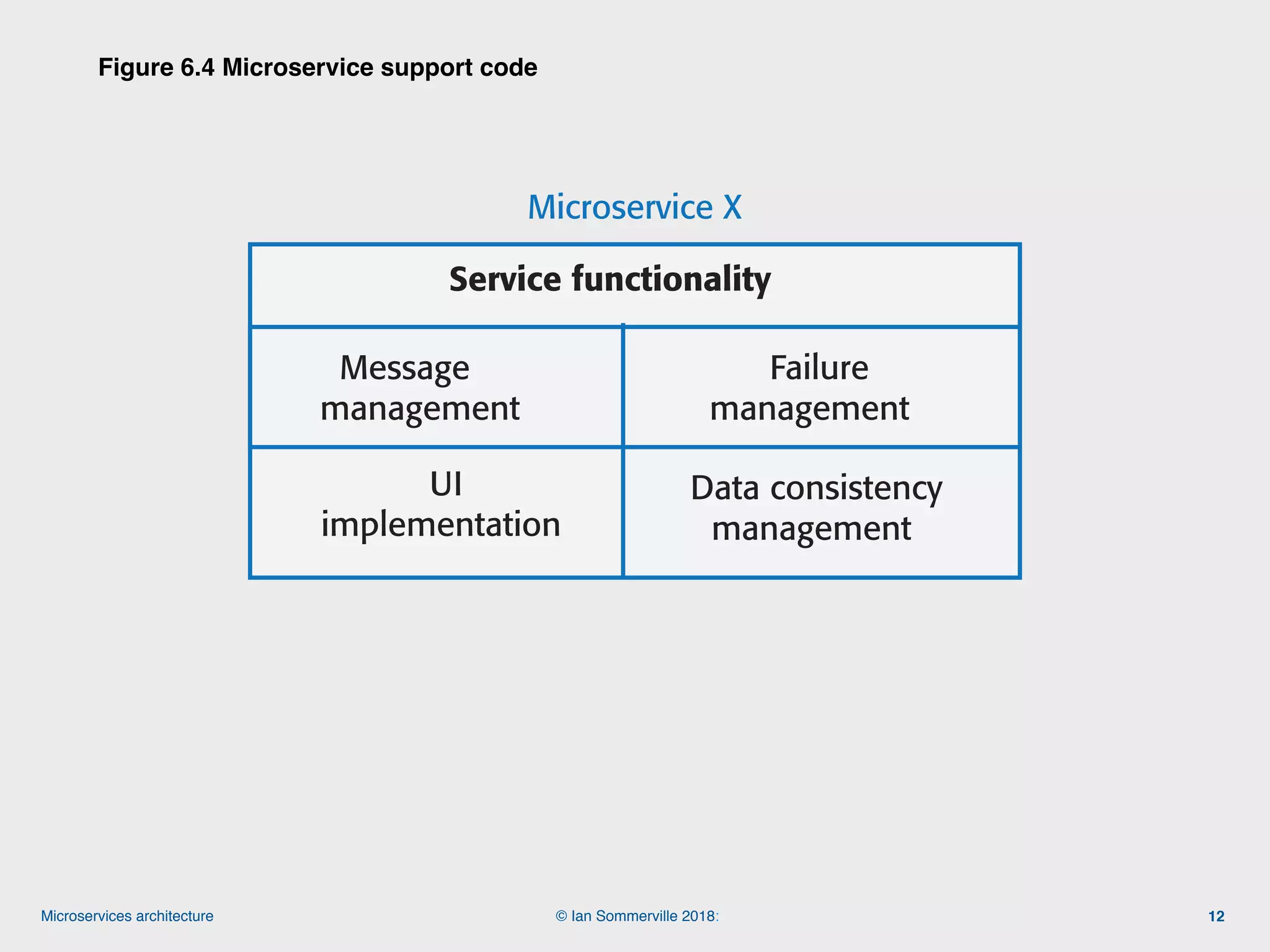 Figure 6.4 Microservice support code

Microservice X

Service functionality

Message management

Failure management

UI implementation

Data consistency management

Microservices architecture

© Ian Sommerville 2018:

12